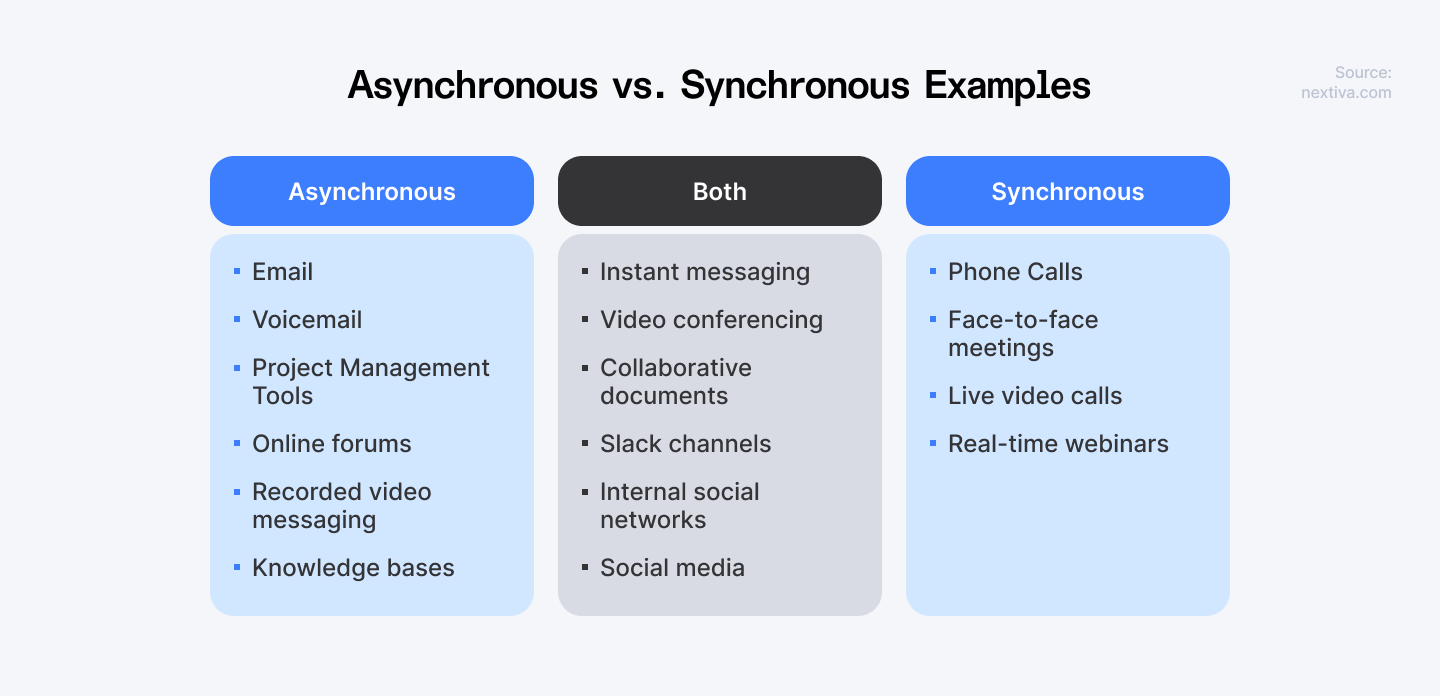 Asynchronous vs. Synchronous Examples

Source: nextiva.com

Asynchronous

- Email
- Voicemail
- Project Management Tools
- Online forums
- Recorded video messaging
- Knowledge bases

Both

- Instant messaging
- Video conferencing
- Collaborative documents
- Slack channels
- Internal social networks
- Social media

Synchronous

- Phone Calls
- Face-to-face meetings
- Live video calls
- Real-time webinars